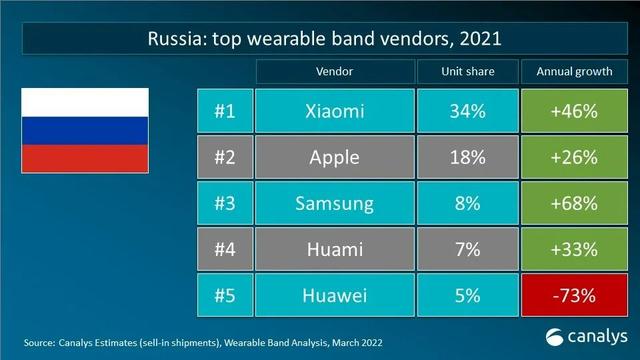 Russia: top wearable band vendors, 2021

| | Vendor | Unit share | Annual growth |
|---|---|---|---|
| #1 | Xiaomi | 34% | +46% |
| #2 | Apple | 18% | +26% |
| #3 | Samsung | 8% | +68% |
| #4 | Huami | 7% | +33% |
| #5 | Huawei | 5% | -73% |

Source: Canalys Estimates (sell-in shipments), Wearable Band Analysis, March 2022

canalys